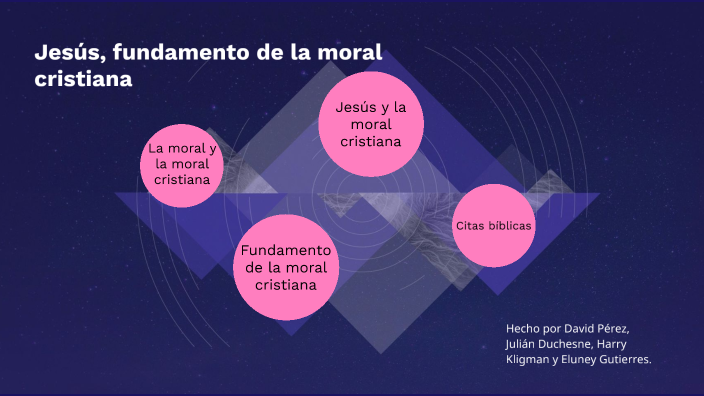 Jesús, fundamento de la moral cristiana

La moral y la moral cristiana

Jesús y la moral cristiana

Fundamento de la moral cristiana

Citas bíblicas

Hecho por David Pérez, Julián Duchesne, Harry Kligman y Eluney Gutierres.